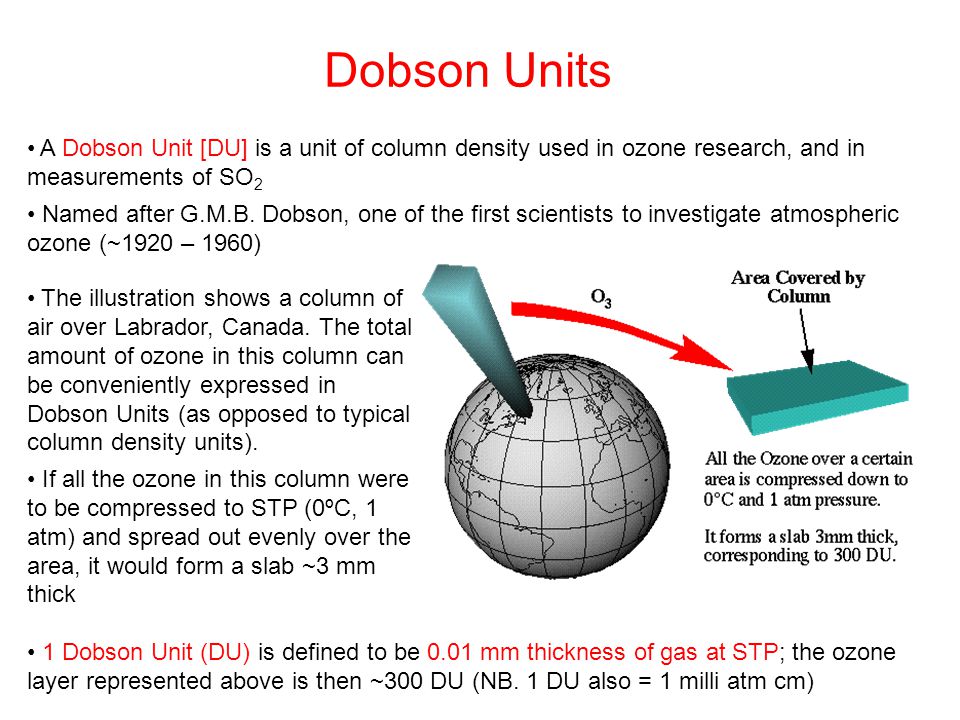 Dobson Units

• A Dobson Unit [DU] is a unit of column density used in ozone research, and in measurements of $SO_2$

• Named after G.M.B. Dobson, one of the first scientists to investigate atmospheric ozone (~1920 – 1960)

• The illustration shows a column of air over Labrador, Canada. The total amount of ozone in this column can be conveniently expressed in Dobson Units (as opposed to typical column density units).

• If all the ozone in this column were to be compressed to STP (0ºC, 1 atm) and spread out evenly over the area, it would form a slab ~3 mm thick

$O_3$

Area Covered by Column

All the Ozone over a certain area is compressed down to 0°C and 1 atm pressure.

It forms a slab 3mm thick, corresponding to 300 DU.

• 1 Dobson Unit (DU) is defined to be 0.01 mm thickness of gas at STP; the ozone layer represented above is then ~300 DU (NB. 1 DU also = 1 milli atm cm)